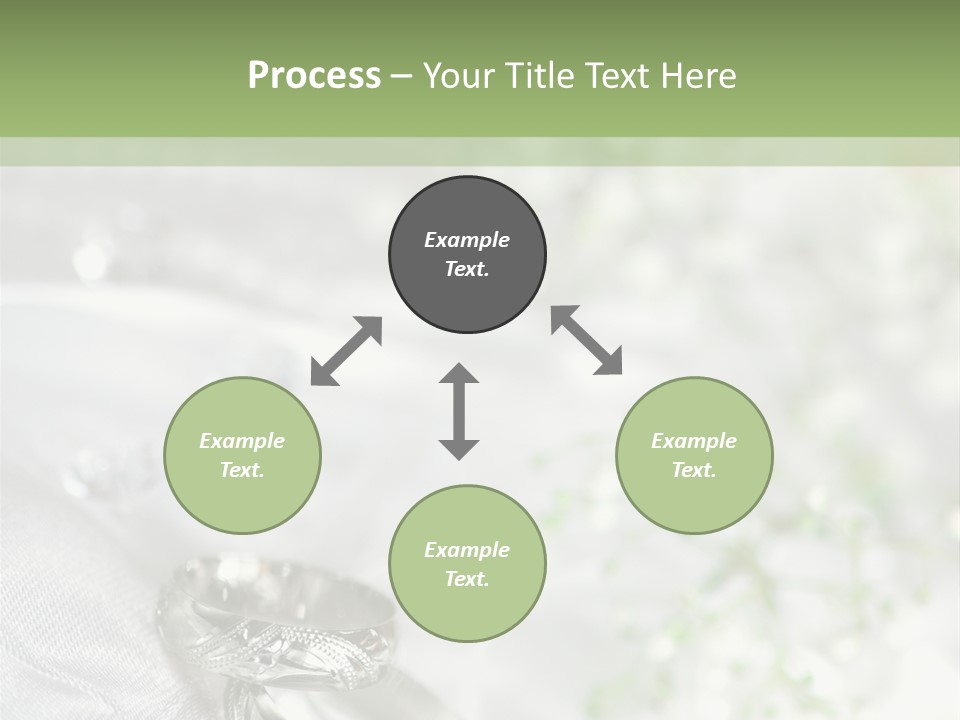 Process – Your Title Text Here

Example Text.

Example Text.

Example Text.

Example Text.